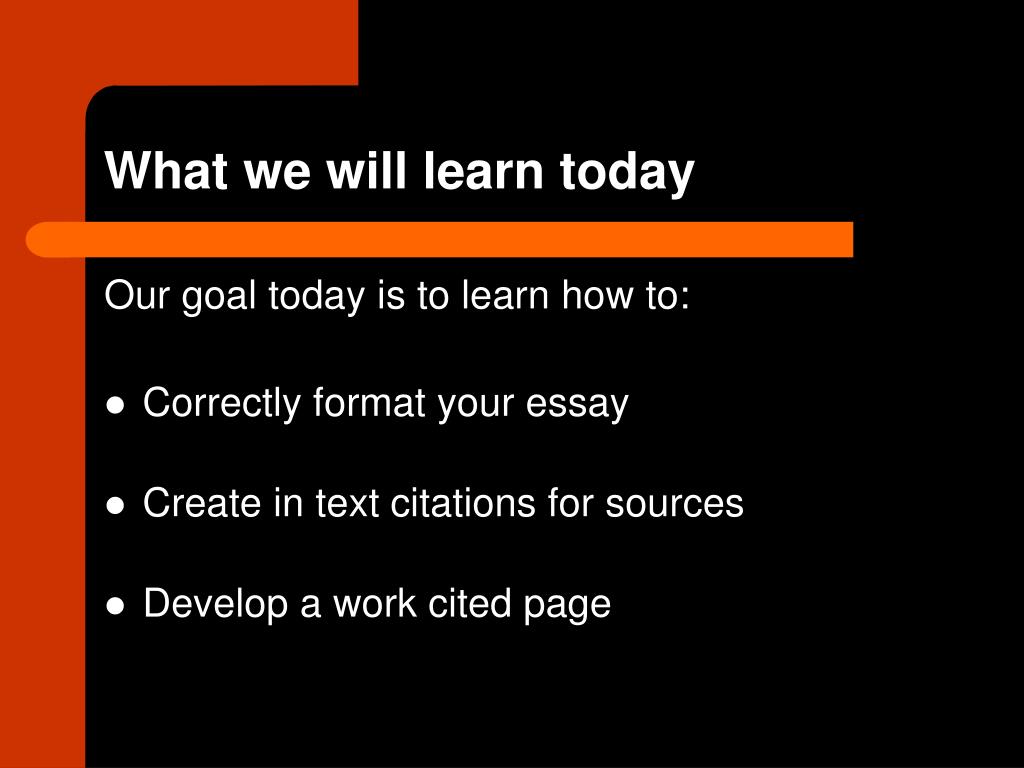 What we will learn today

Our goal today is to learn how to:

- Correctly format your essay
- Create in text citations for sources
- Develop a work cited page